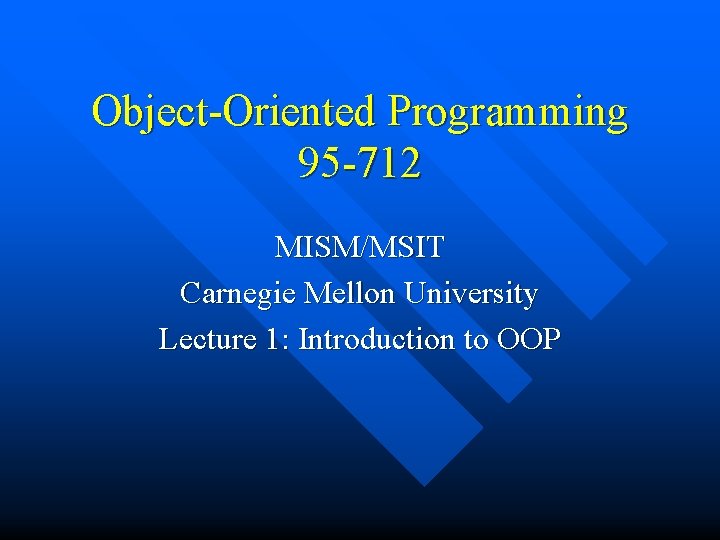 Object-Oriented Programming
95-712

MISM/MSIT
Carnegie Mellon University
Lecture 1: Introduction to OOP